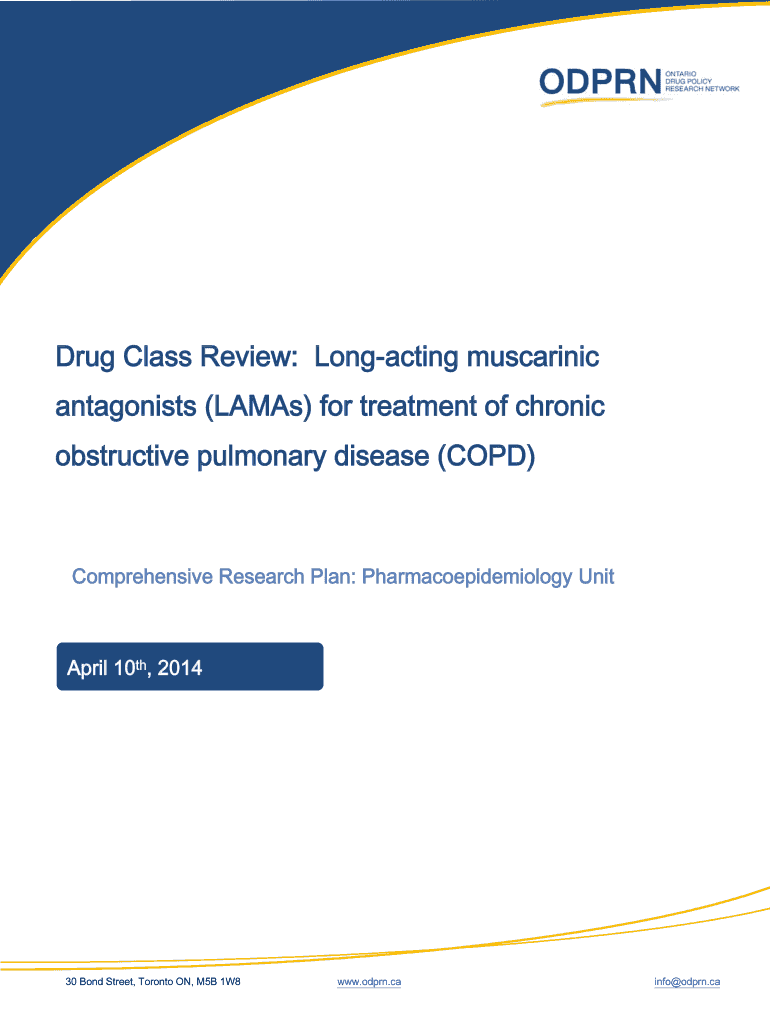 ODPRN ONTARIO DRUG POLICY RESEARCH NETWORK

Drug Class Review: Long-acting muscarinic antagonists (LAMAs) for treatment of chronic obstructive pulmonary disease (COPD)

Comprehensive Research Plan: Pharmacoepidemiology Unit

April 10th, 2014

30 Bond Street, Toronto ON, M5B 1W8

www.odprn.ca

info@odprn.ca